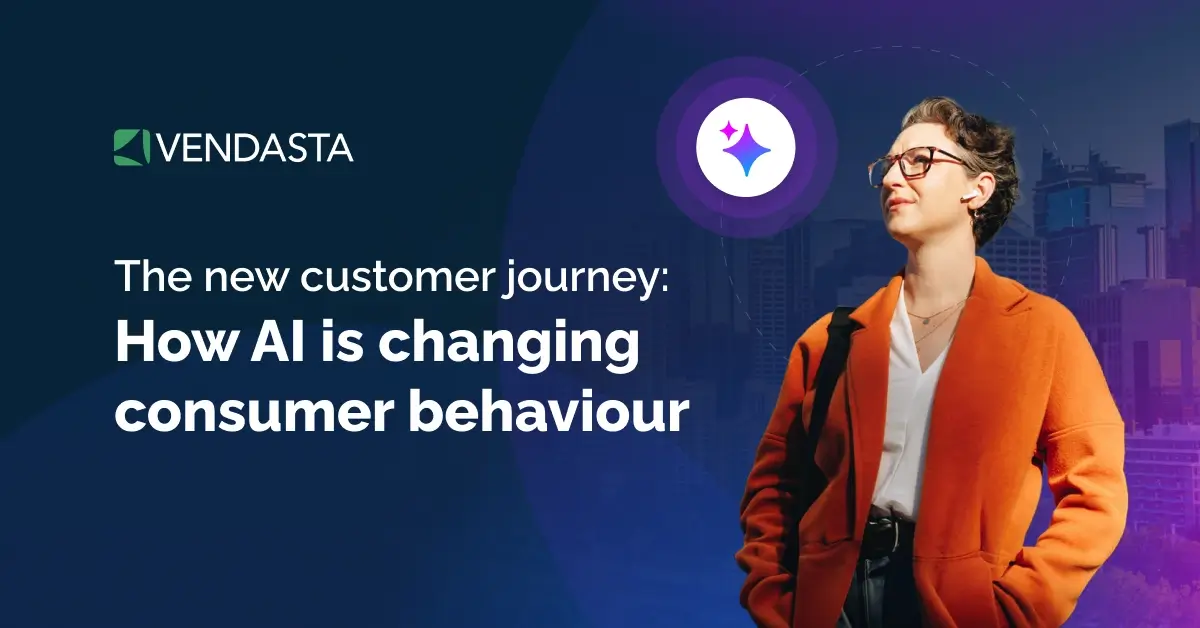 VENDASTA

The new customer journey:
How AI is changing consumer behaviour